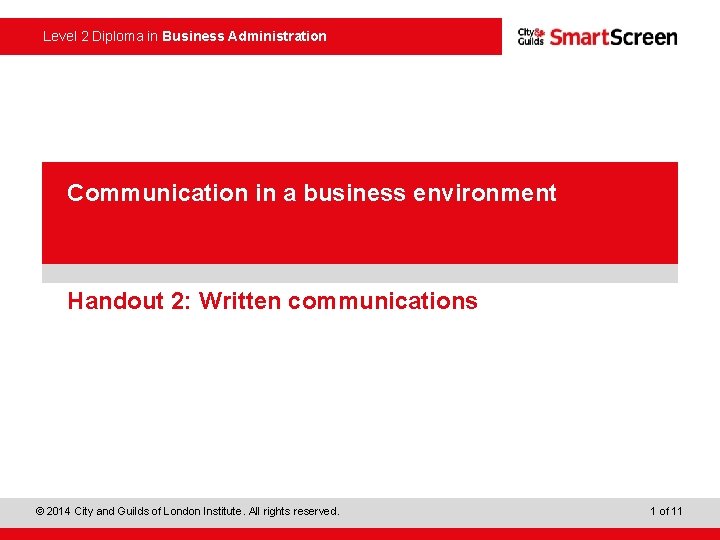 Level 2 Diploma in Business Administration

City & Guilds SmartScreen

Communication in a business environment

Handout 2: Written communications

© 2014 City and Guilds of London Institute. All rights reserved.

1 of 11